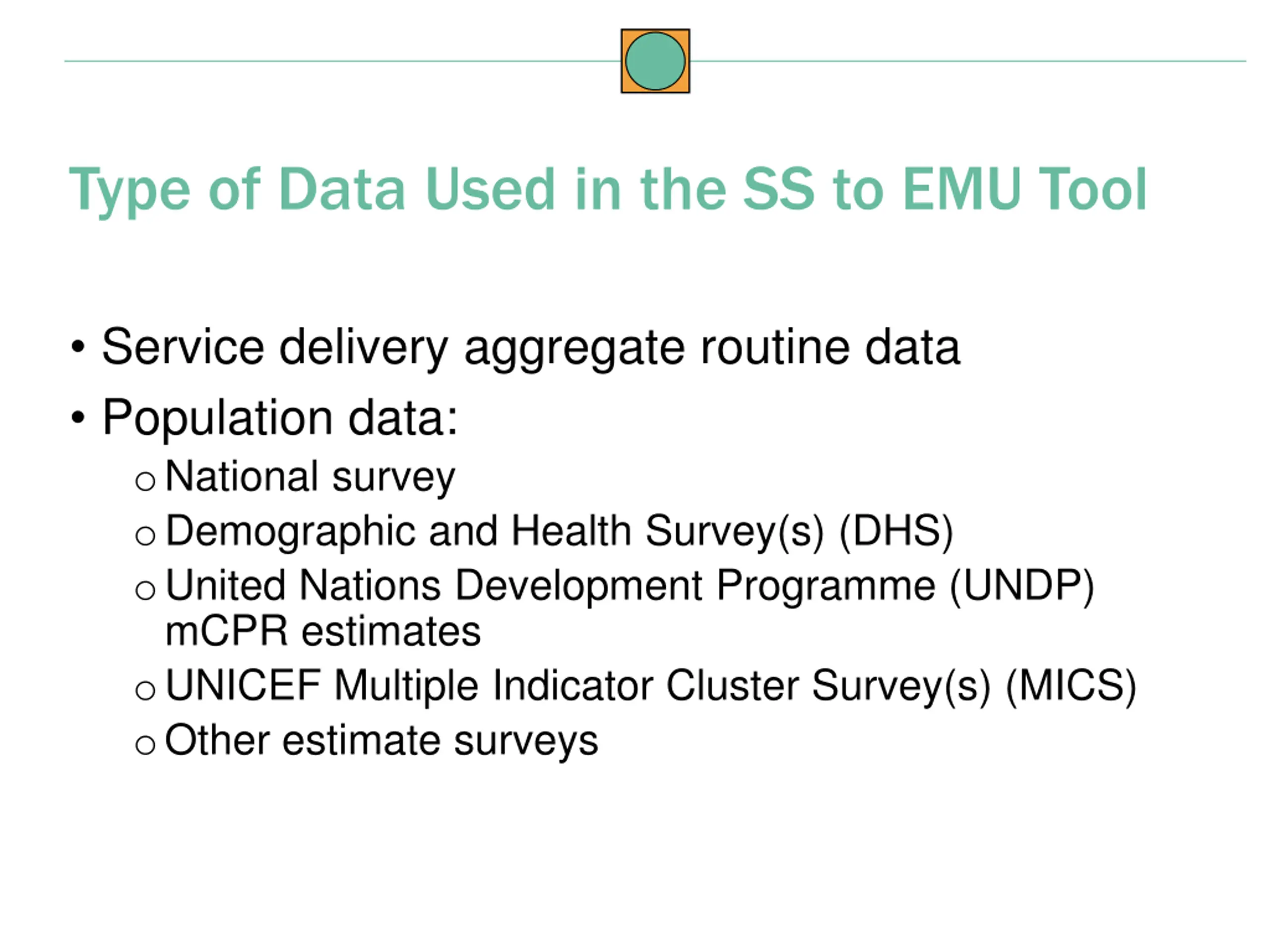 Type of Data Used in the SS to EMU Tool

• Service delivery aggregate routine data
• Population data:
  o National survey
  o Demographic and Health Survey(s) (DHS)
  o United Nations Development Programme (UNDP) mCPR estimates
  o UNICEF Multiple Indicator Cluster Survey(s) (MICS)
  o Other estimate surveys